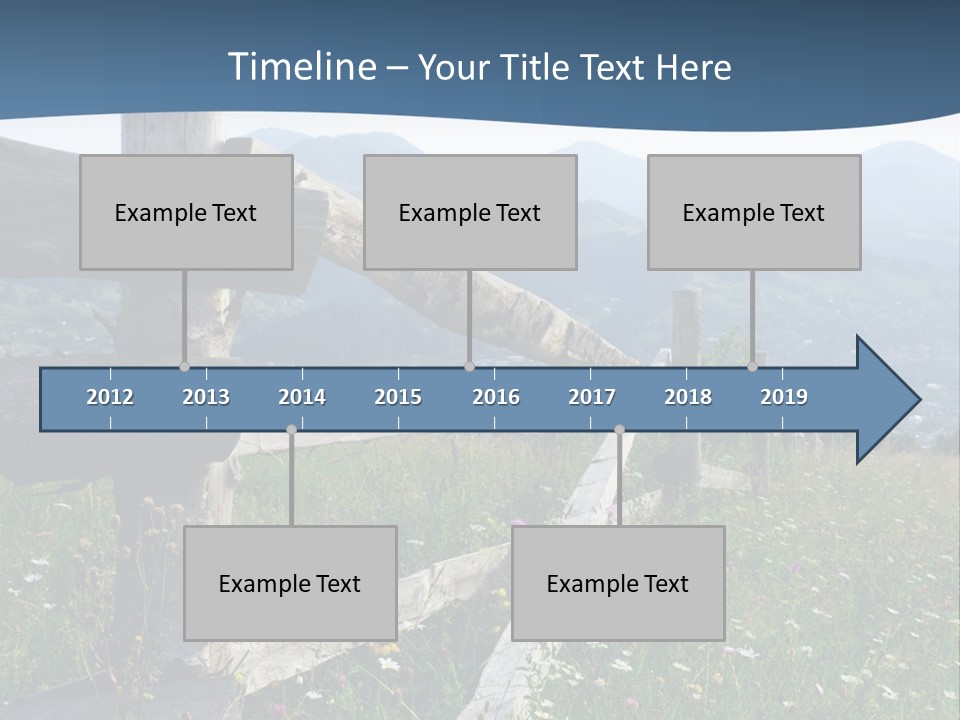 Timeline – Your Title Text Here

Example Text

Example Text

Example Text

2012 2013 2014 2015 2016 2017 2018 2019

Example Text

Example Text